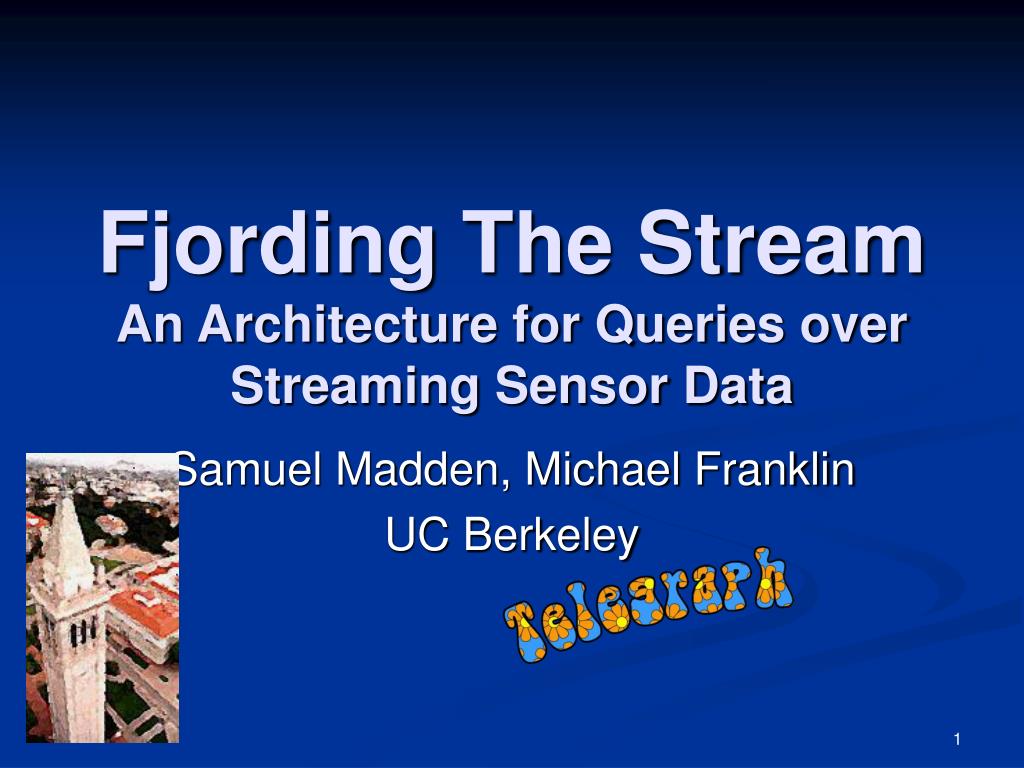 Fjording The Stream
An Architecture for Queries over Streaming Sensor Data

Samuel Madden, Michael Franklin
UC Berkeley

Telegraph

1